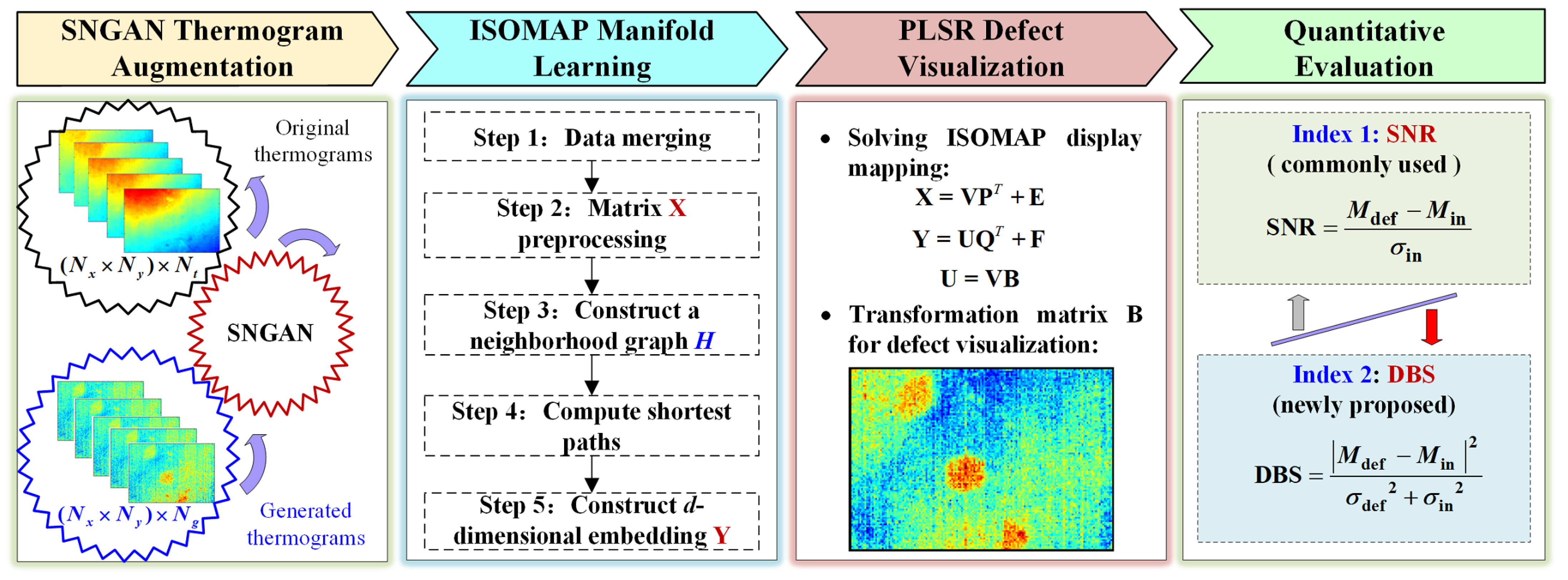 SNGAN Thermogram Augmentation

Original thermograms

$(N_x \times N_y) \times N_t$

SNGAN

$(N_x \times N_y) \times N_g$

Generated thermograms

ISOMAP Manifold Learning

Step 1: Data merging

Step 2: Matrix X preprocessing

Step 3: Construct a neighborhood graph $H$

Step 4: Compute shortest paths

Step 5: Construct $d$-dimensional embedding Y

PLSR Defect Visualization

• Solving ISOMAP display mapping:

$X = VP^T + E$

$Y = UQ^T + F$

$U = VB$

• Transformation matrix B for defect visualization:

Quantitative Evaluation

Index 1: SNR
( commonly used )

$SNR = \frac{M_{def} - M_{in}}{\sigma_{in}}$

Index 2: DBS
(newly proposed)

$DBS = \frac{|M_{def} - M_{in}|^2}{\sigma_{def}^2 + \sigma_{in}^2}$